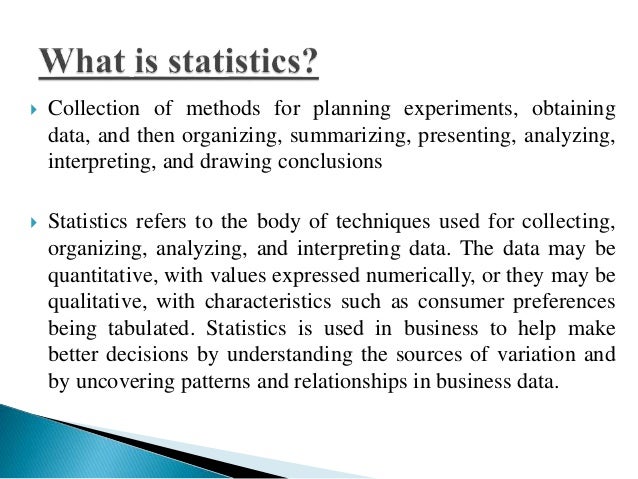 What is statistics?

Collection of methods for planning experiments, obtaining data, and then organizing, summarizing, presenting, analyzing, interpreting, and drawing conclusions

Statistics refers to the body of techniques used for collecting, organizing, analyzing, and interpreting data. The data may be quantitative, with values expressed numerically, or they may be qualitative, with characteristics such as consumer preferences being tabulated. Statistics is used in business to help make better decisions by understanding the sources of variation and by uncovering patterns and relationships in business data.